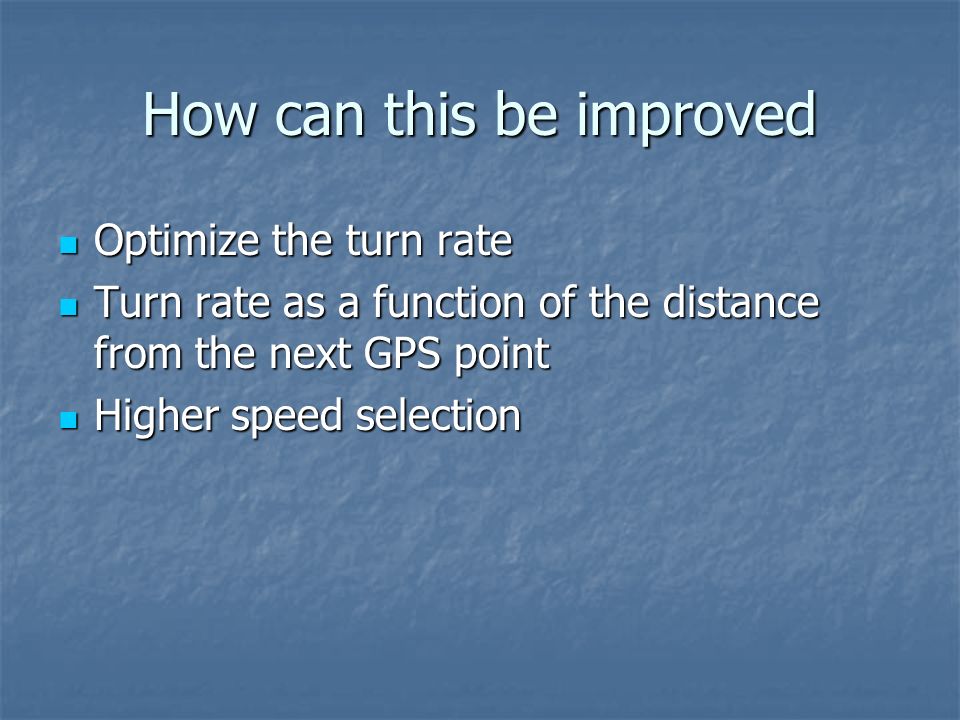 How can this be improved

- Optimize the turn rate
- Turn rate as a function of the distance from the next GPS point
- Higher speed selection